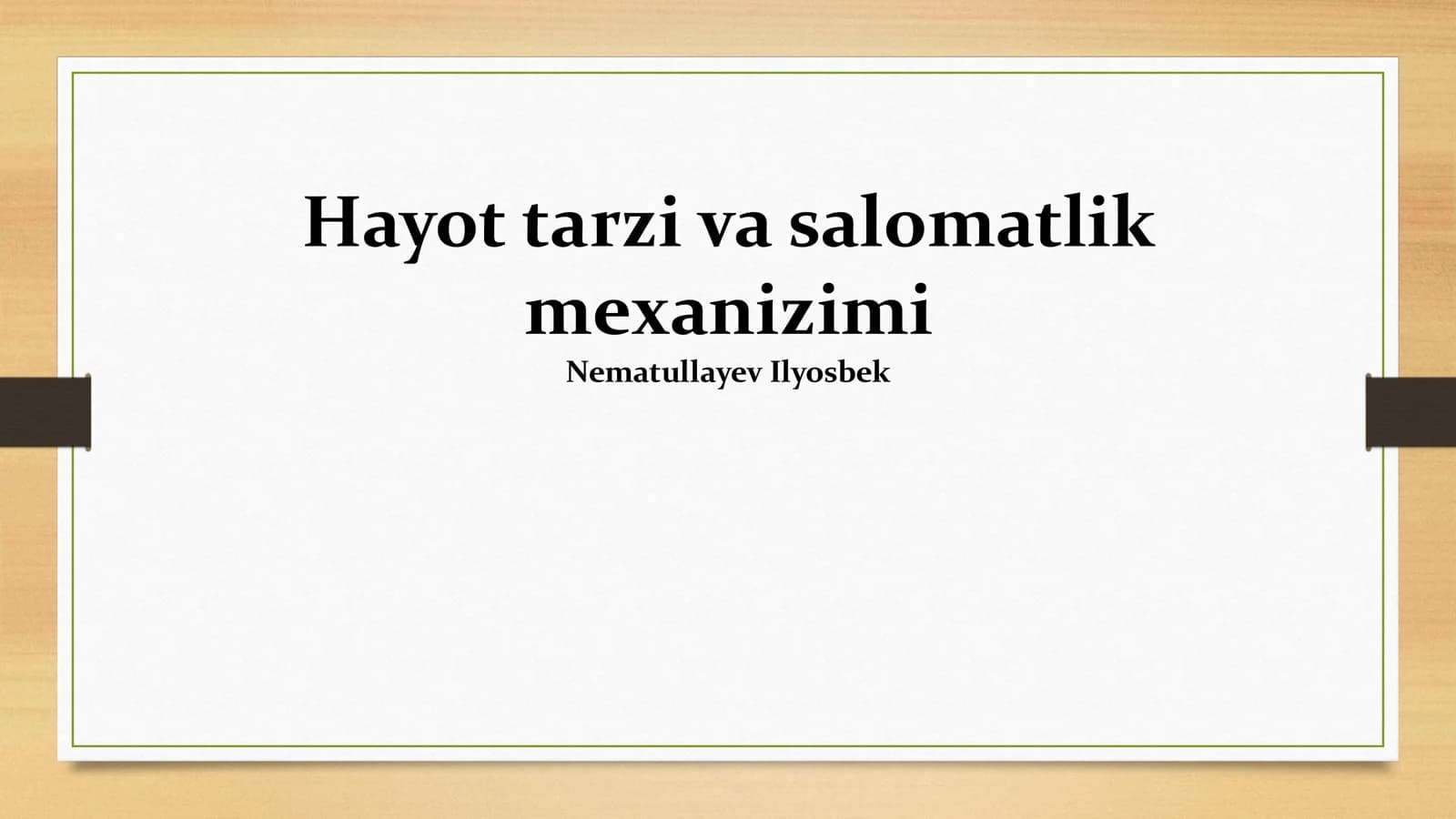 Hayot tarzi va salomatlik mexanizimi
Nematullayev Ilyosbek